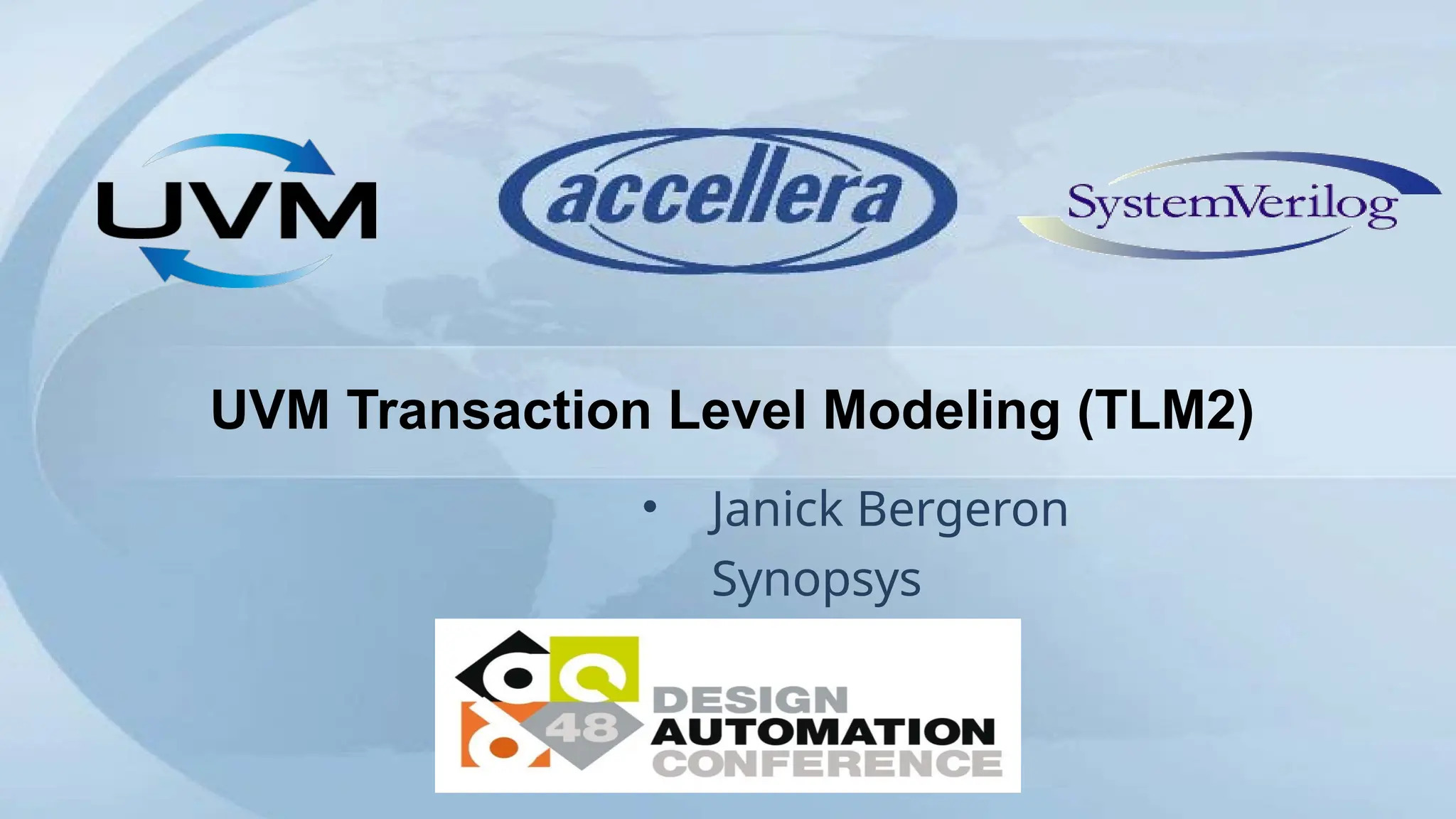 UVM

accellera

SystemVerilog

UVM Transaction Level Modeling (TLM2)

• Janick Bergeron
Synopsys

48
DESIGN
AUTOMATION
CONFERENCE